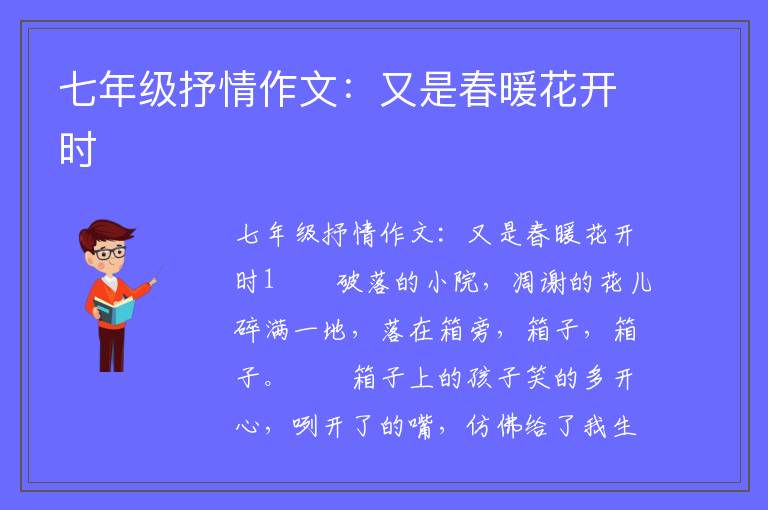 七年级抒情作文：又是春暖花开时

七年级抒情作文：又是春暖花开时1　　破落的小院，凋谢的花儿碎满一地，落在箱旁，箱子，箱子。　　箱子上的孩子笑的多开心，咧开了的嘴，仿佛给了我生